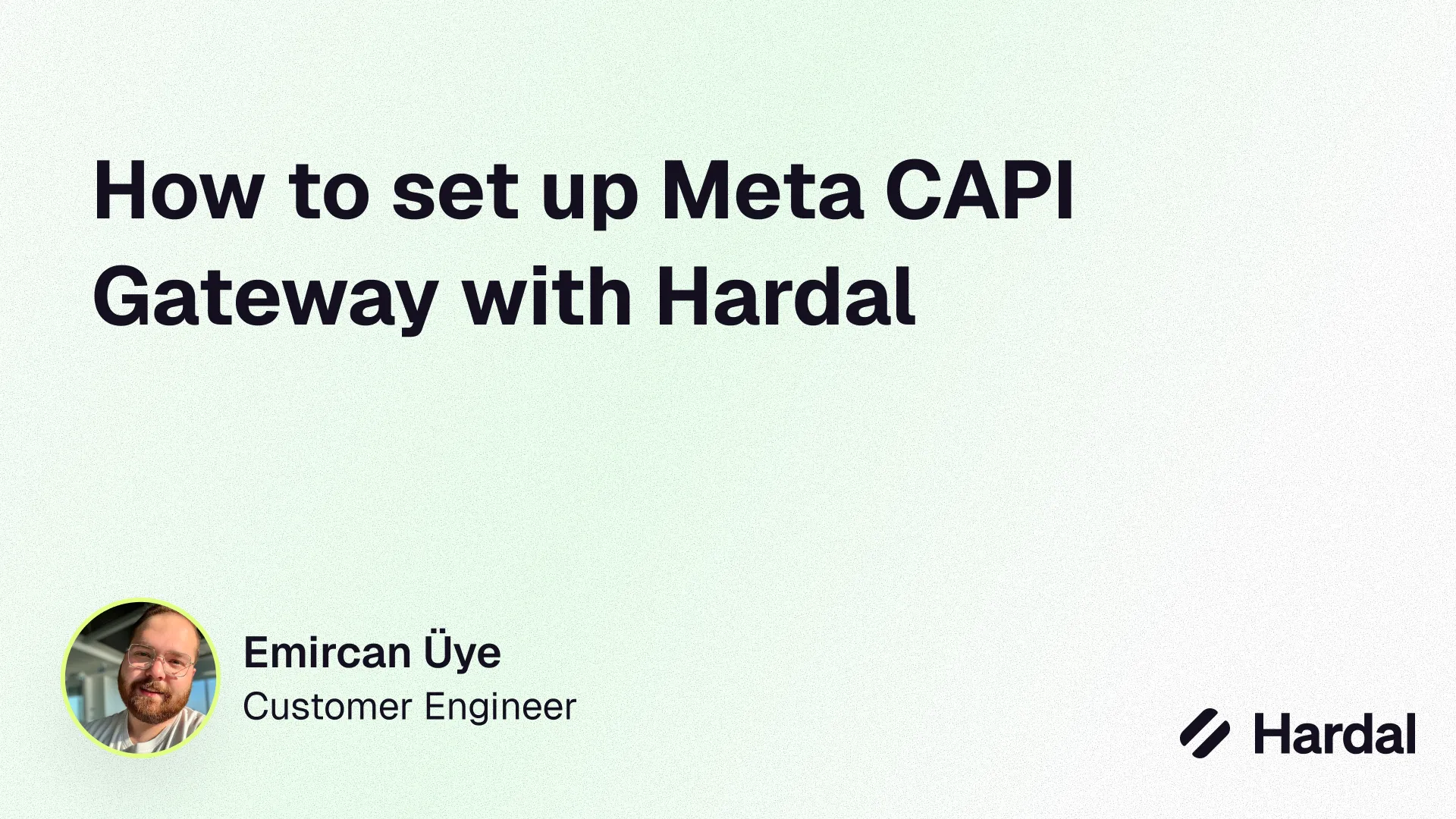 How to set up Meta CAPI Gateway with Hardal

Emircan Üye
Customer Engineer

Hardal